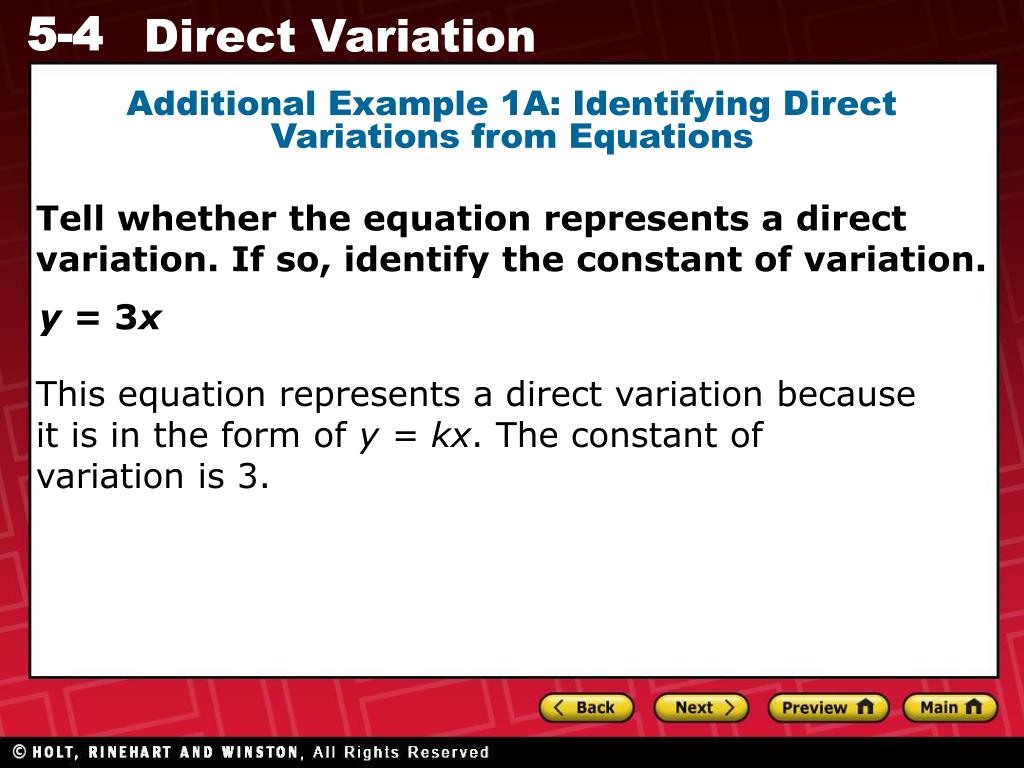 5-4 Direct Variation

Additional Example 1A: Identifying Direct Variations from Equations

Tell whether the equation represents a direct variation. If so, identify the constant of variation.

$y = 3x$

This equation represents a direct variation because it is in the form of $y = kx$. The constant of variation is 3.

Back Next Preview Main

© HOLT, RINEHART AND WINSTON, All Rights Reserved